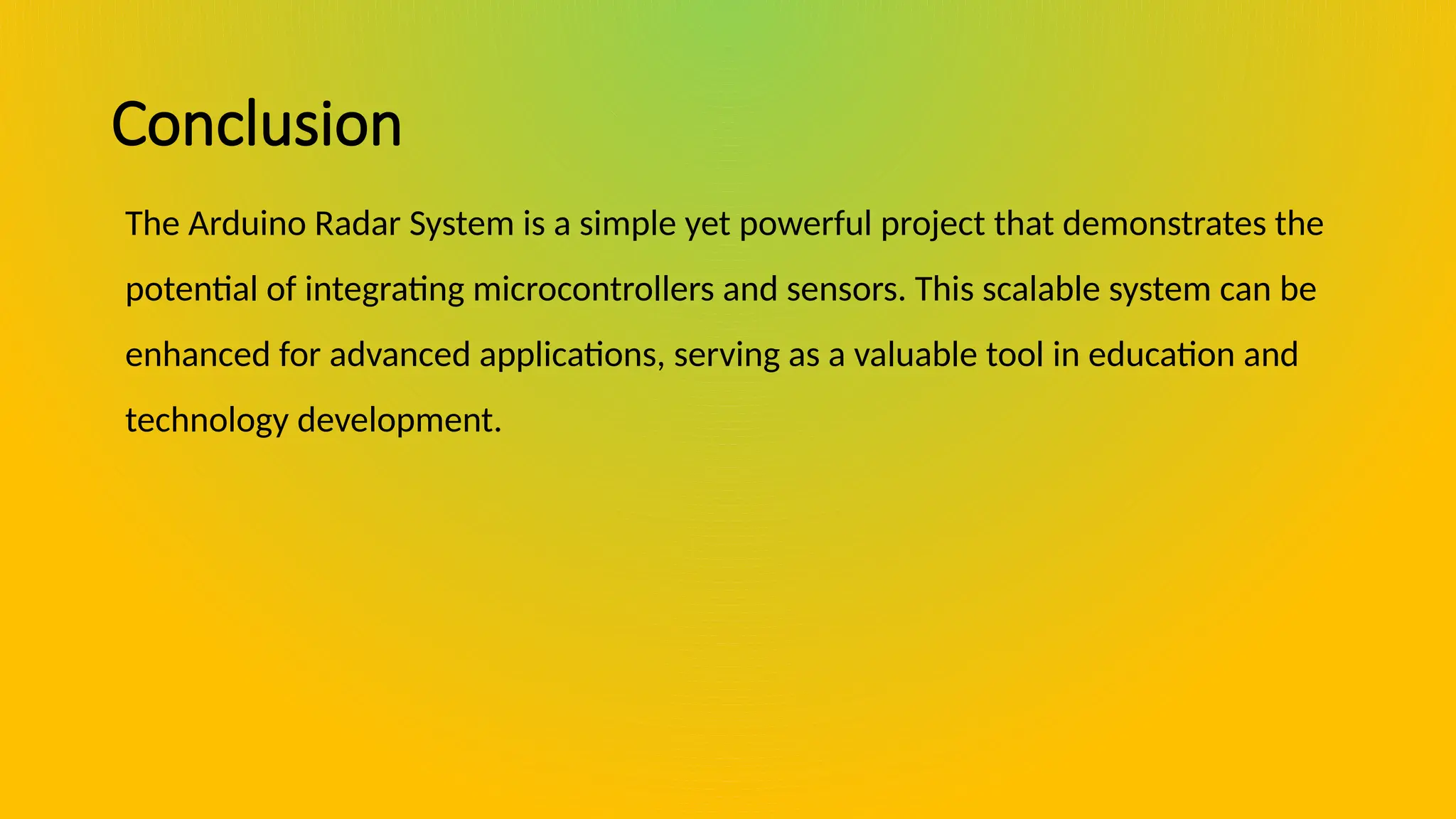 Conclusion

The Arduino Radar System is a simple yet powerful project that demonstrates the potential of integrating microcontrollers and sensors. This scalable system can be enhanced for advanced applications, serving as a valuable tool in education and technology development.